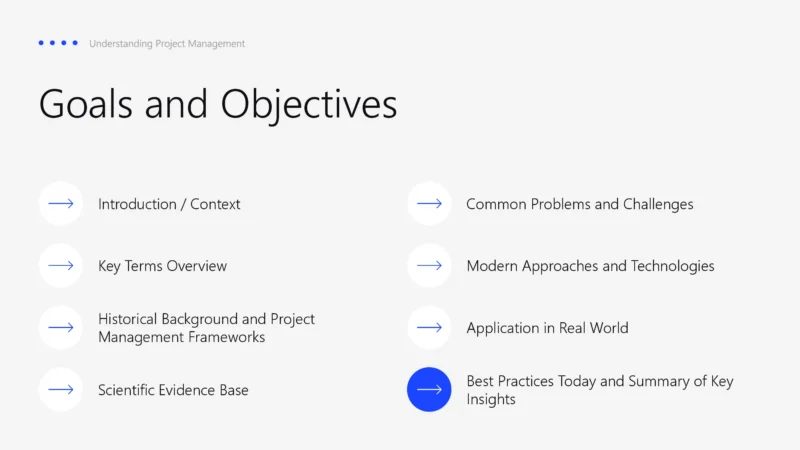 Understanding Project Management

Goals and Objectives

Introduction / Context

Key Terms Overview

Historical Background and Project Management Frameworks

Scientific Evidence Base

Common Problems and Challenges

Modern Approaches and Technologies

Application in Real World

Best Practices Today and Summary of Key Insights